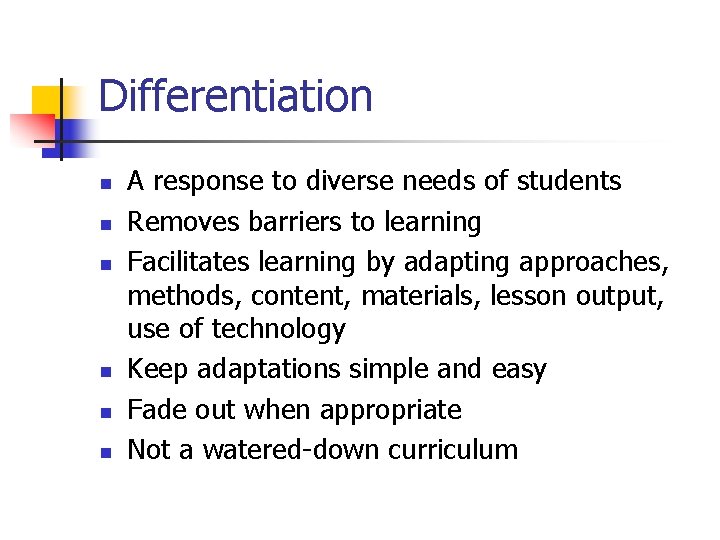 Differentiation

- A response to diverse needs of students
- Removes barriers to learning
- Facilitates learning by adapting approaches, methods, content, materials, lesson output, use of technology
- Keep adaptations simple and easy
- Fade out when appropriate
- Not a watered-down curriculum